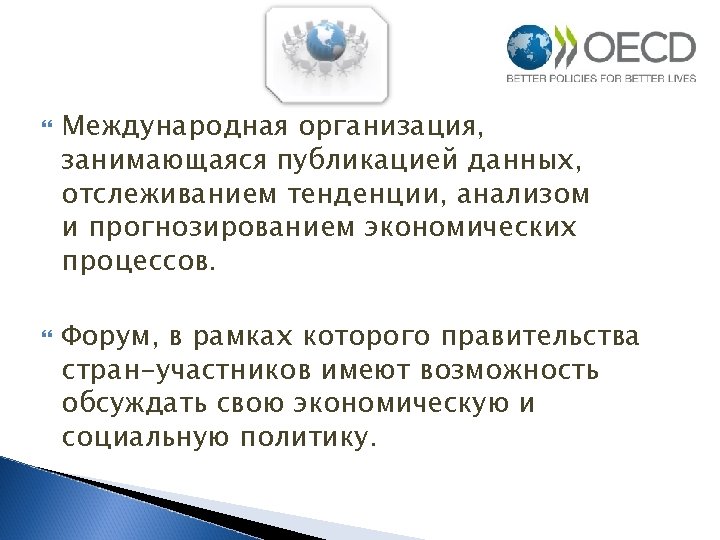 OECD
BETTER POLICIES FOR BETTER LIVES

Международная организация, занимающаяся публикацией данных, отслеживанием тенденции, анализом и прогнозированием экономических процессов.

Форум, в рамках которого правительства стран-участников имеют возможность обсуждать свою экономическую и социальную политику.